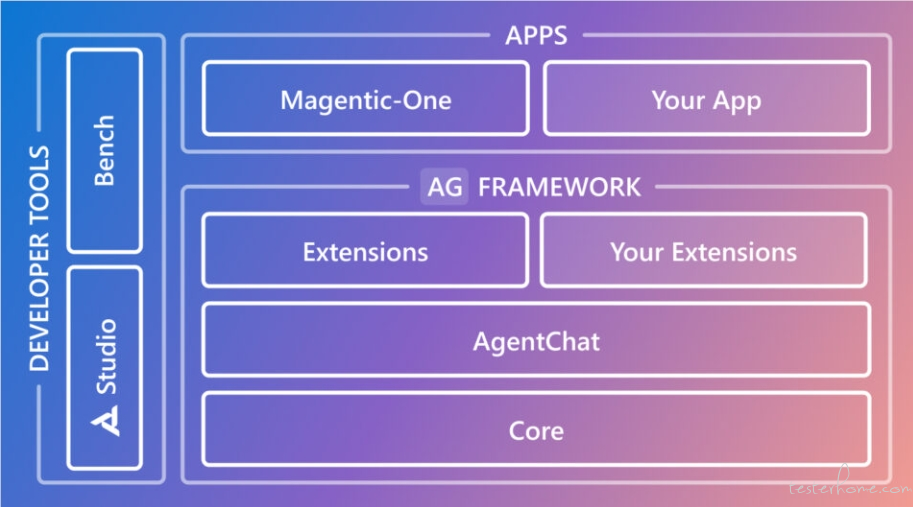 DEVELOPER TOOLS

Bench

Studio

APPS

Magentic-One

Your App

AG FRAMEWORK

Extensions

Your Extensions

AgentChat

Core

testerhome.com